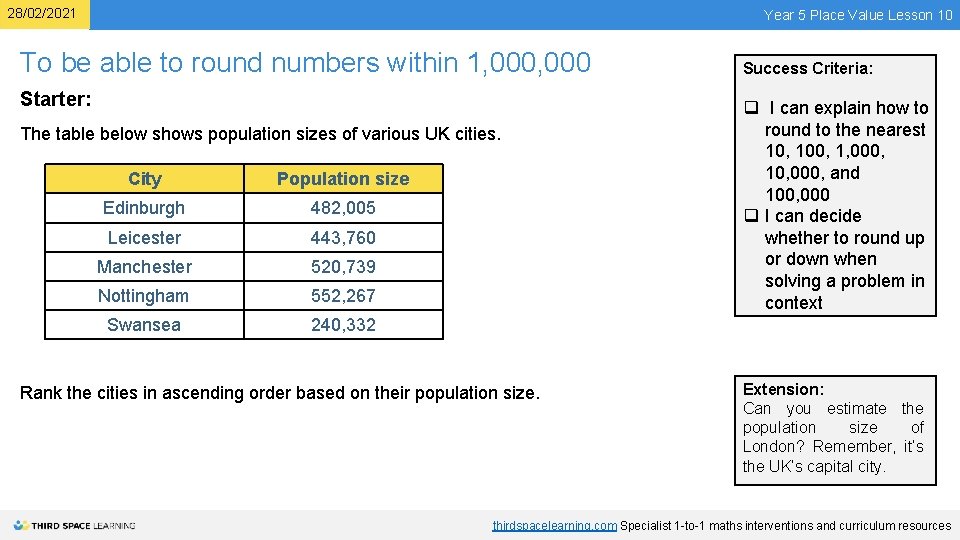 28/02/2021

Year 5 Place Value Lesson 10

To be able to round numbers within 1,000,000

Starter:

The table below shows population sizes of various UK cities.

| City | Population size |
|---|---|
| Edinburgh | 482,005 |
| Leicester | 443,760 |
| Manchester | 520,739 |
| Nottingham | 552,267 |
| Swansea | 240,332 |

Rank the cities in ascending order based on their population size.

Success Criteria:

❑ I can explain how to round to the nearest 10, 100, 1,000, 10,000, and 100,000
❑ I can decide whether to round up or down when solving a problem in context

Extension:
Can you estimate the population size of London? Remember, it's the UK's capital city.

THIRD SPACE LEARNING

thirdspacelearning.com Specialist 1-to-1 maths interventions and curriculum resources